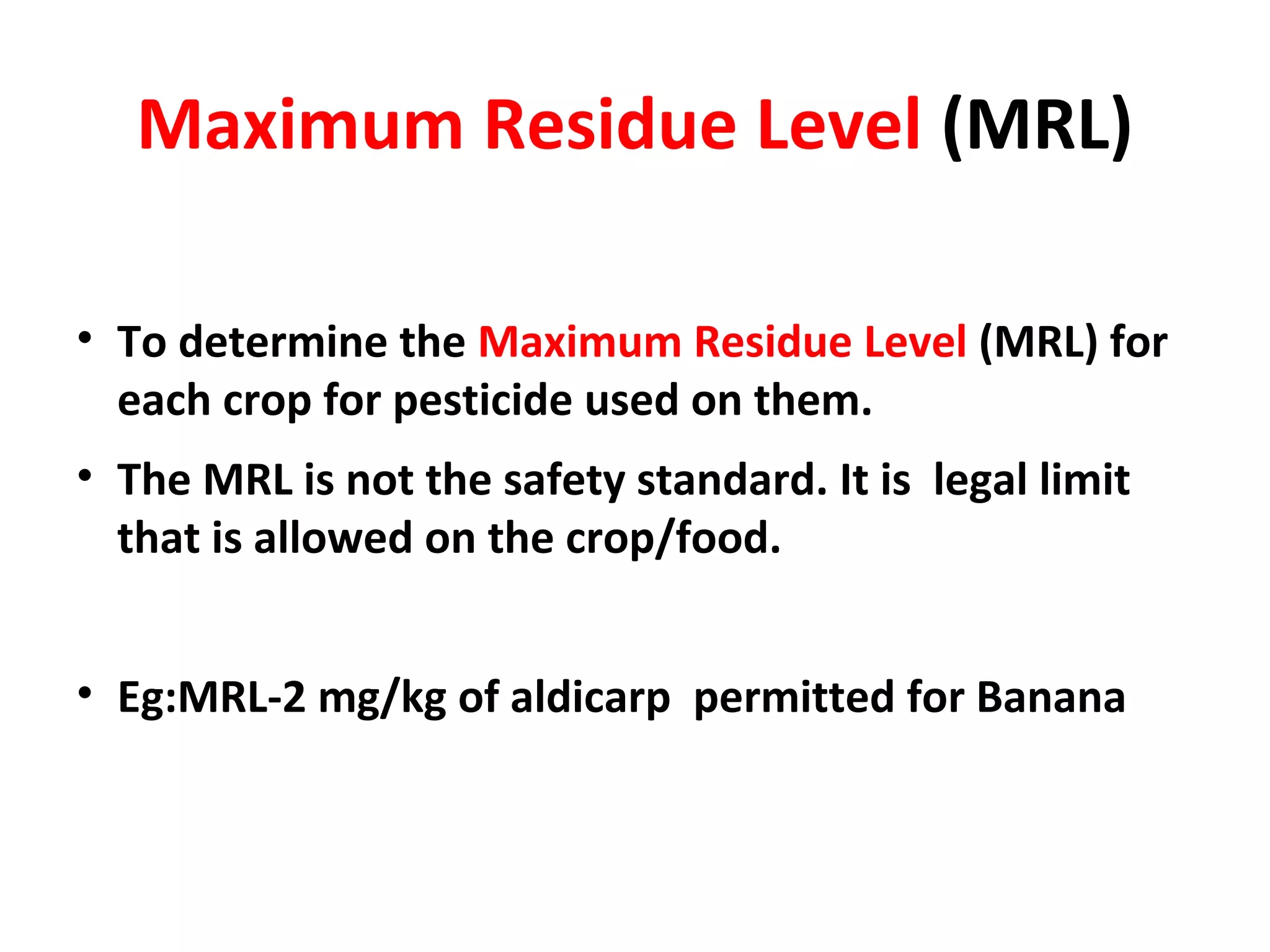 Maximum Residue Level (MRL)

• To determine the Maximum Residue Level (MRL) for each crop for pesticide used on them.

• The MRL is not the safety standard. It is  legal limit that is allowed on the crop/food.

• Eg:MRL-2 mg/kg of aldicarp  permitted for Banana